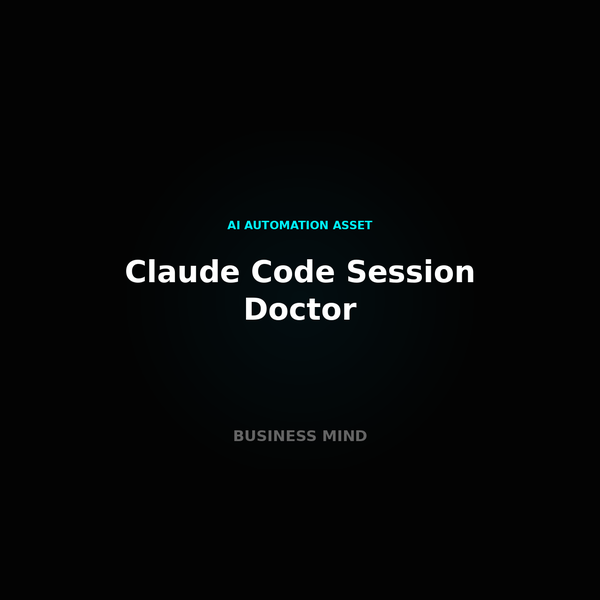 AI AUTOMATION ASSET

Claude Code Session Doctor

BUSINESS MIND